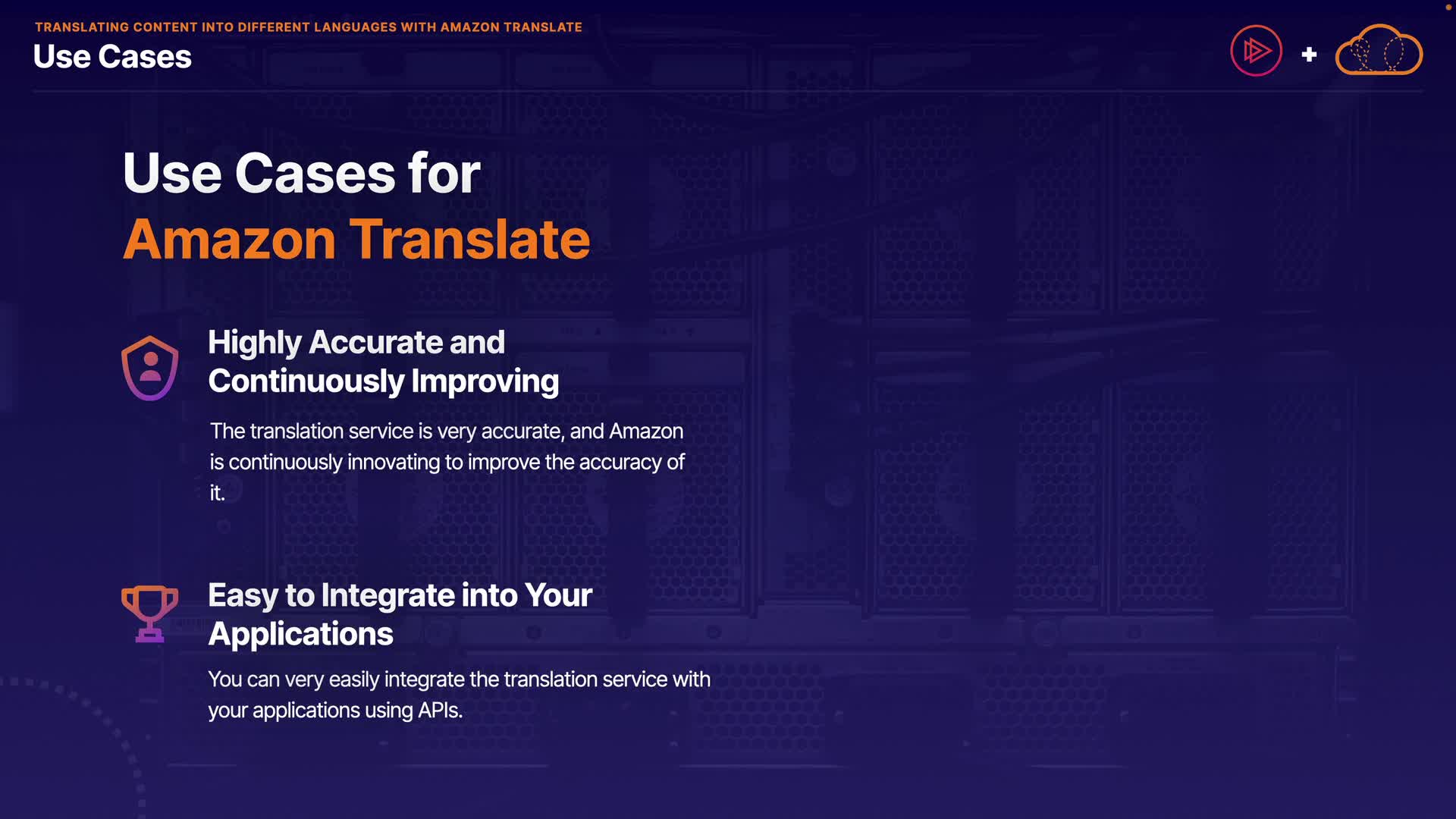 TRANSLATING CONTENT INTO DIFFERENT LANGUAGES WITH AMAZON TRANSLATE
Use Cases

+

Use Cases for
Amazon Translate

Highly Accurate and Continuously Improving

The translation service is very accurate, and Amazon is continuously innovating to improve the accuracy of it.

Easy to Integrate into Your Applications

You can very easily integrate the translation service with your applications using APIs.